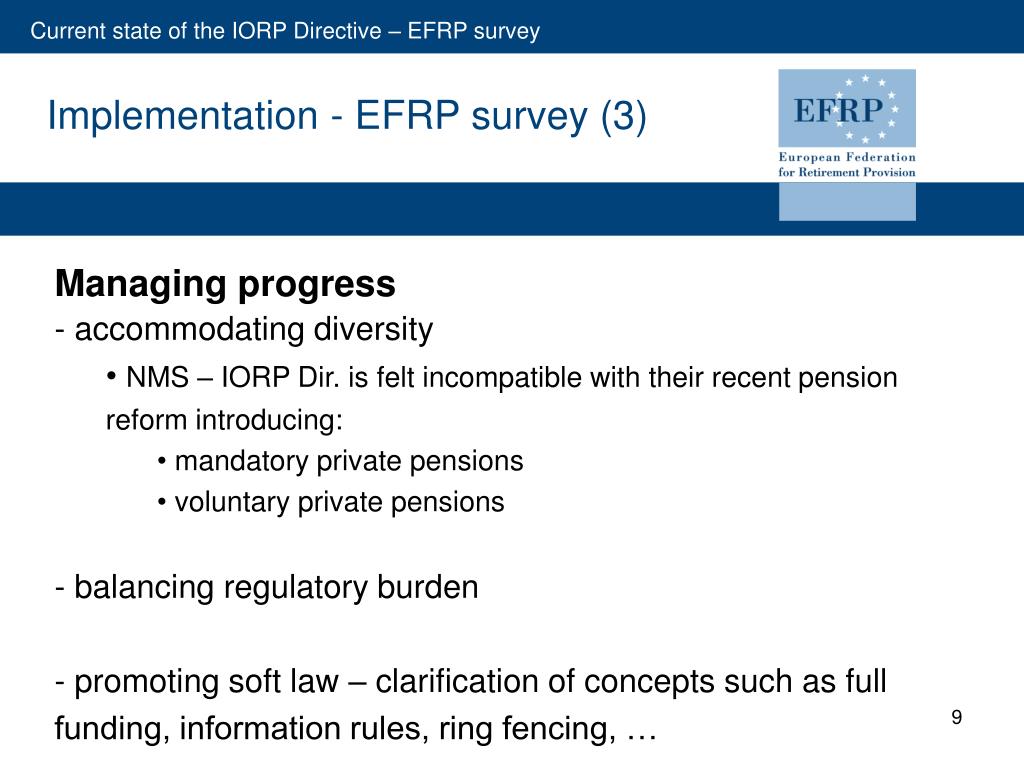 Current state of the IORP Directive – EFRP survey

Implementation - EFRP survey (3)

EFRP
European Federation for Retirement Provision

**Managing progress**
- accommodating diversity

• NMS – IORP Dir. is felt incompatible with their recent pension reform introducing:

• mandatory private pensions
• voluntary private pensions

- balancing regulatory burden

- promoting soft law – clarification of concepts such as full funding, information rules, ring fencing, …

9